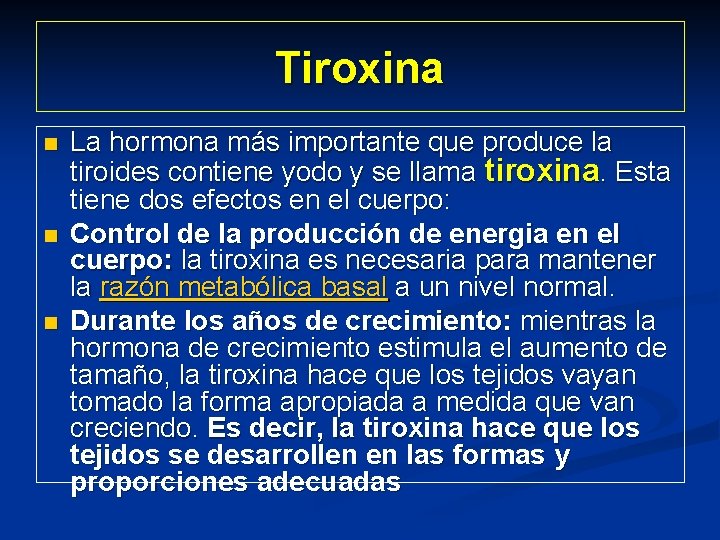 Tiroxina

La hormona más importante que produce la tiroides contiene yodo y se llama tiroxina. Esta tiene dos efectos en el cuerpo:

Control de la producción de energia en el cuerpo: la tiroxina es necesaria para mantener la razón metabólica basal a un nivel normal.

Durante los años de crecimiento: mientras la hormona de crecimiento estimula el aumento de tamaño, la tiroxina hace que los tejidos vayan tomado la forma apropiada a medida que van creciendo. Es decir, la tiroxina hace que los tejidos se desarrollen en las formas y proporciones adecuadas